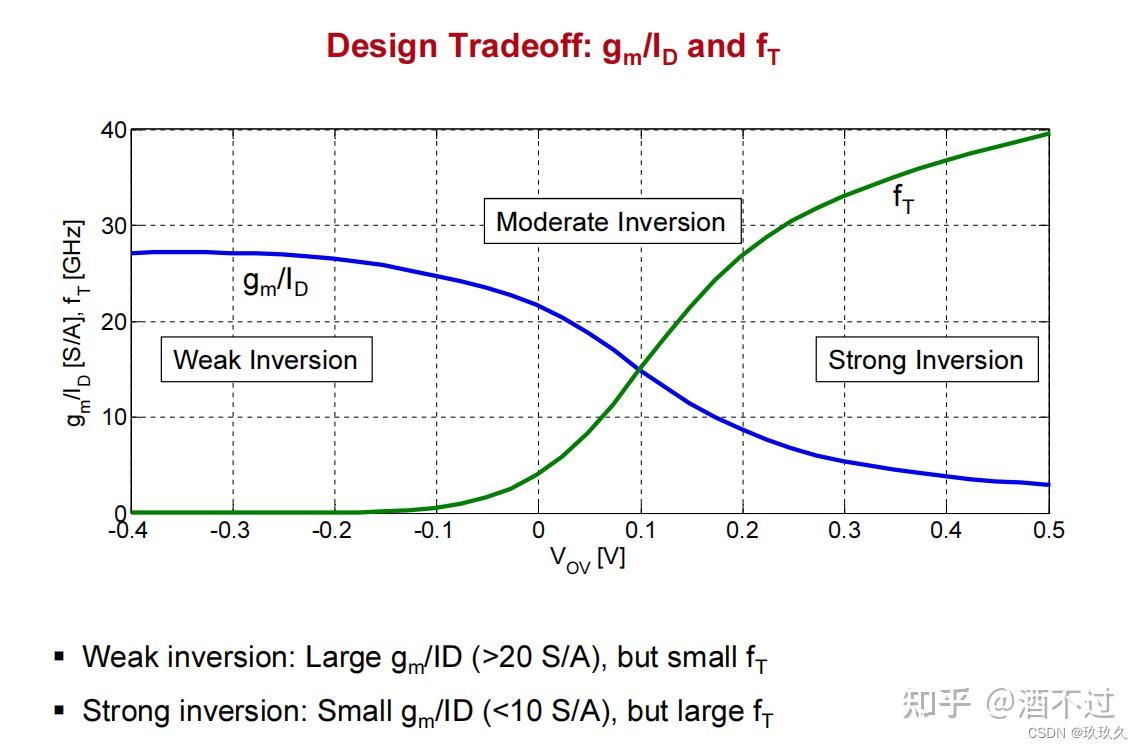 Design Tradeoff: $g_m/I_D$ and $f_T$

$g_m/I_D$ [S/A], $f_T$ [GHz]

40
30
20
10
0

Moderate Inversion

$f_T$

$g_m/I_D$

Weak Inversion

Strong Inversion

-0.4 -0.3 -0.2 -0.1 0 0.1 0.2 0.3 0.4 0.5

$V_{OV}$ [V]

▪ Weak inversion: Large $g_m$/ID (>20 S/A), but small $f_T$

▪ Strong inversion: Small $g_m$/ID (<10 S/A), but large $f_T$

知乎 @酒不过

CSDN @玖玖久